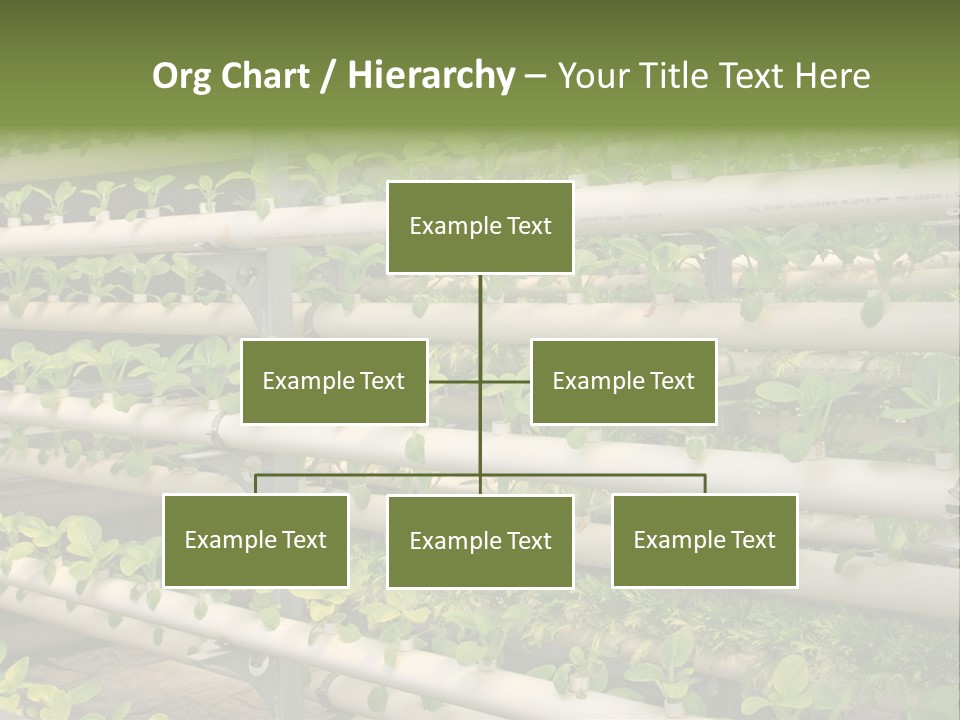 Org Chart / Hierarchy – Your Title Text Here

Example Text

Example Text

Example Text

Example Text

Example Text

Example Text